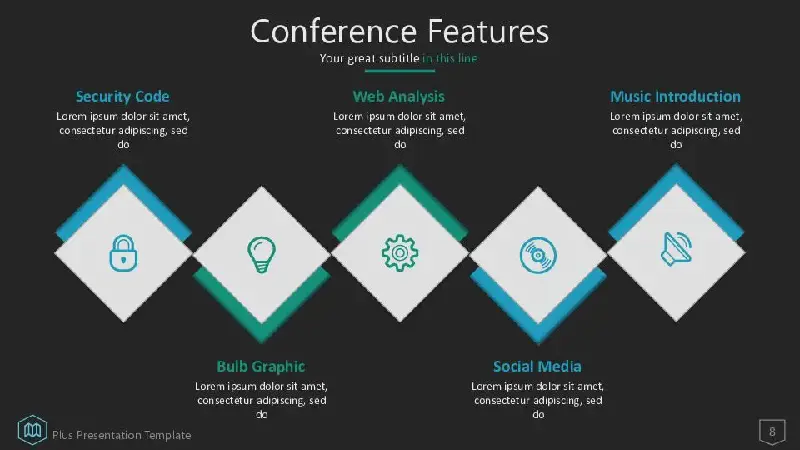 Conference Features
Your great subtitle in this line

Security Code
Lorem ipsum dolor sit amet, consectetur adipiscing, sed do

Web Analysis
Lorem ipsum dolor sit amet, consectetur adipiscing, sed do

Music Introduction
Lorem ipsum dolor sit amet, consectetur adipiscing, sed do

Bulb Graphic
Lorem ipsum dolor sit amet, consectetur adipiscing, sed do

Social Media
Lorem ipsum dolor sit amet, consectetur adipiscing, sed do

Plus Presentation Template

8